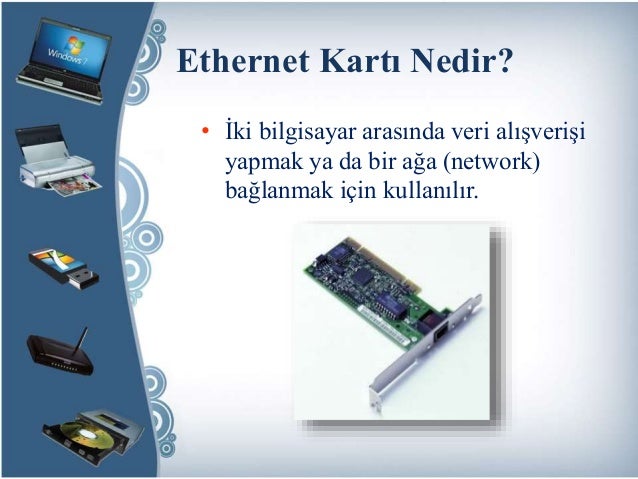 Windows 7

Ethernet Kartı Nedir?

• İki bilgisayar arasında veri alışverişi yapmak ya da bir ağa (network) bağlanmak için kullanılır.